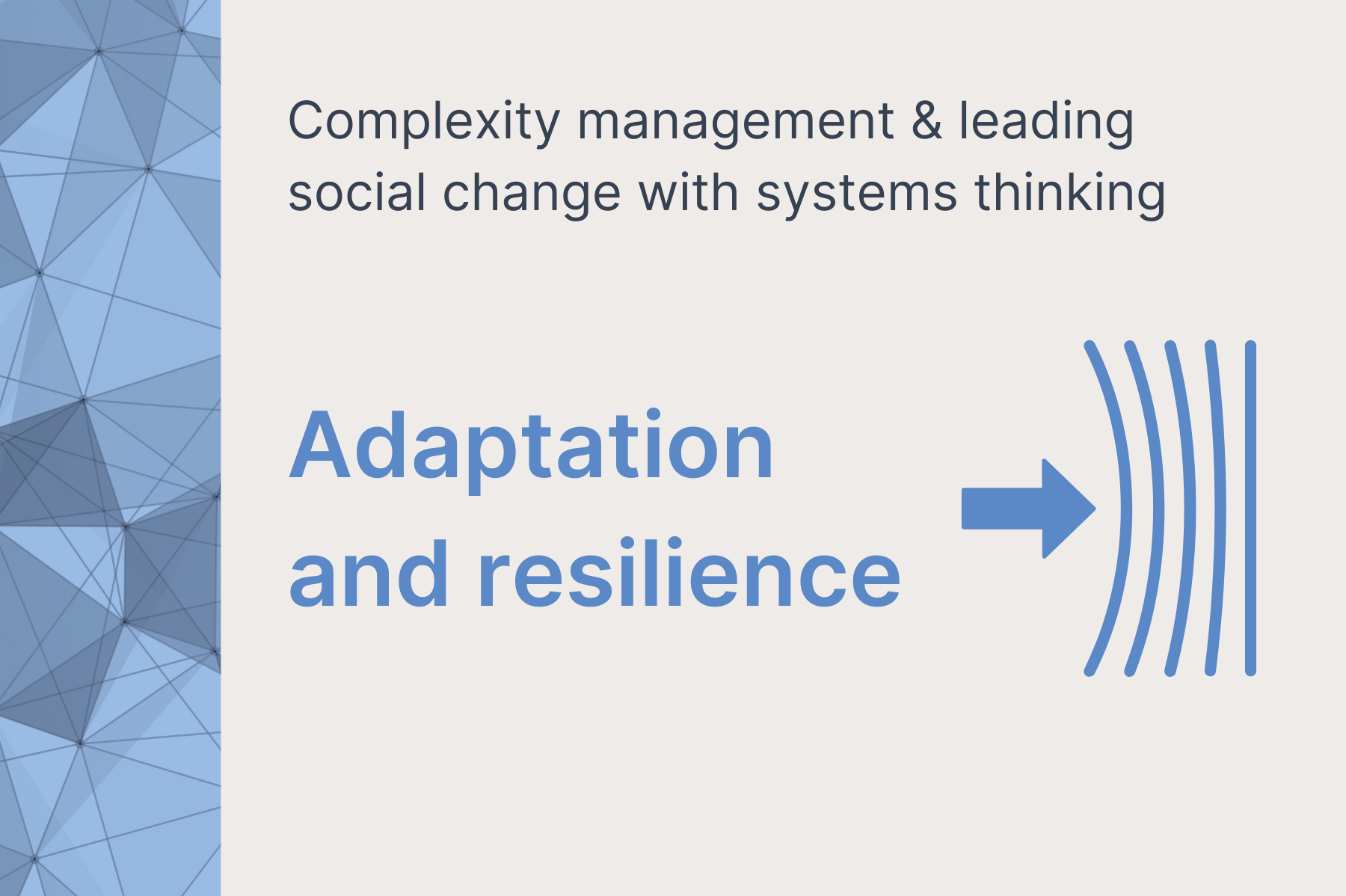 Complexity management & leading social change with systems thinking

Adaptation and resilience